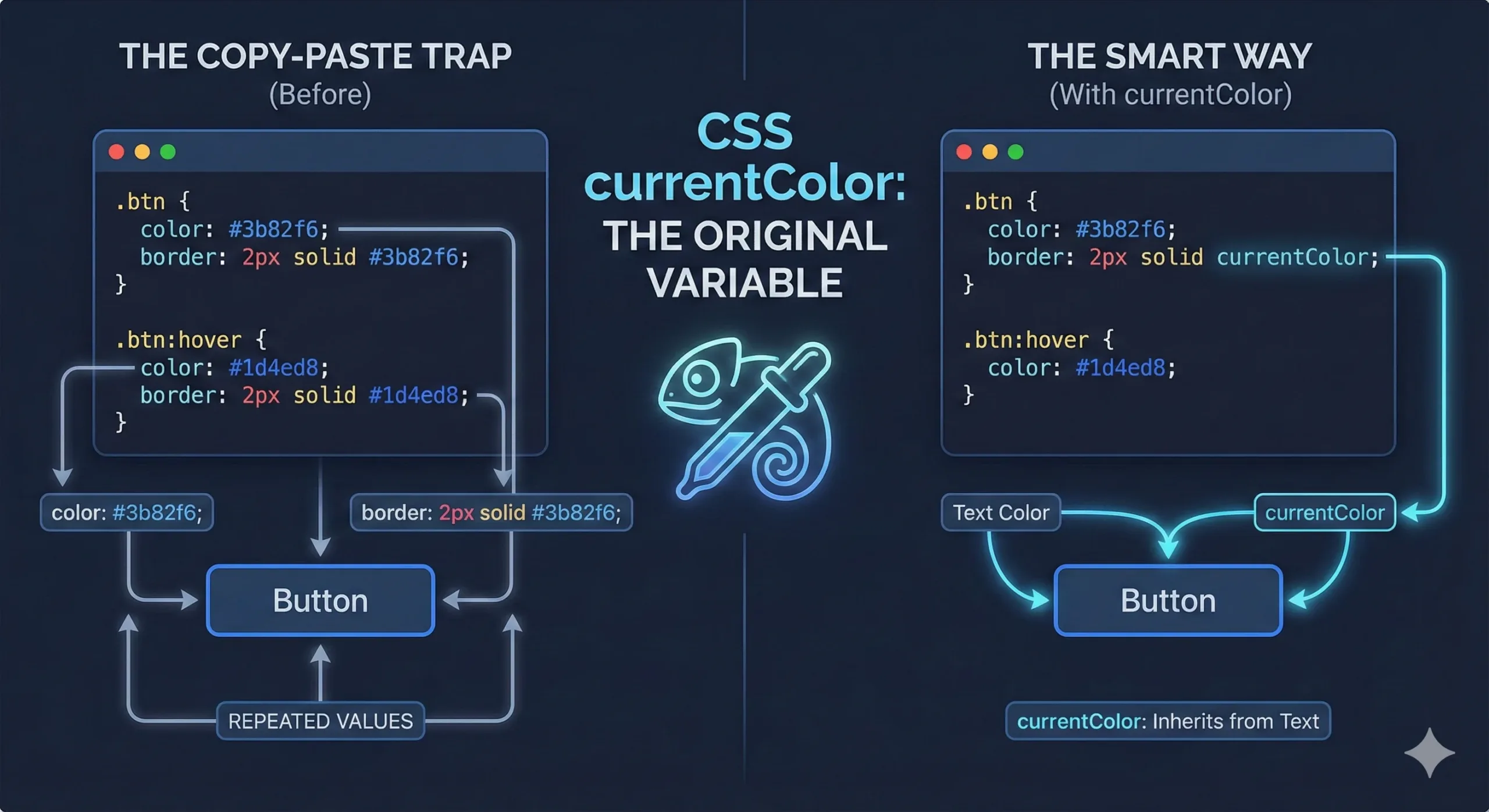 THE COPY-PASTE TRAP
(Before)

.btn {
  color: #3b82f6;
  border: 2px solid #3b82f6;
}

.btn:hover {
  color: #1d4ed8;
  border: 2px solid #1d4ed8;
}

color: #3b82f6;

border: 2px solid #3b82f6;

Button

REPEATED VALUES

CSS currentColor: THE ORIGINAL VARIABLE

THE SMART WAY
(With currentColor)

.btn {
  color: #3b82f6;
  border: 2px solid currentColor;
}

.btn:hover {
  color: #1d4ed8;
}

Text Color

currentColor

Button

currentColor: Inherits from Text